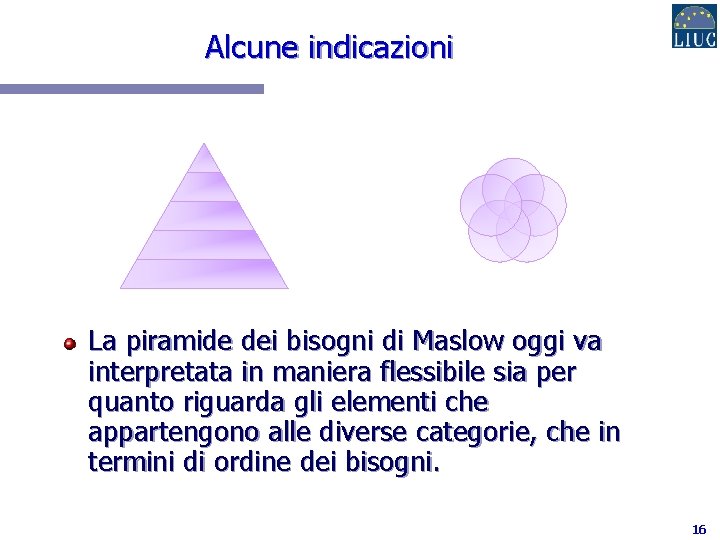 LIUC

Alcune indicazioni

• La piramide dei bisogni di Maslow oggi va interpretata in maniera flessibile sia per quanto riguarda gli elementi che appartengono alle diverse categorie, che in termini di ordine dei bisogni.

16